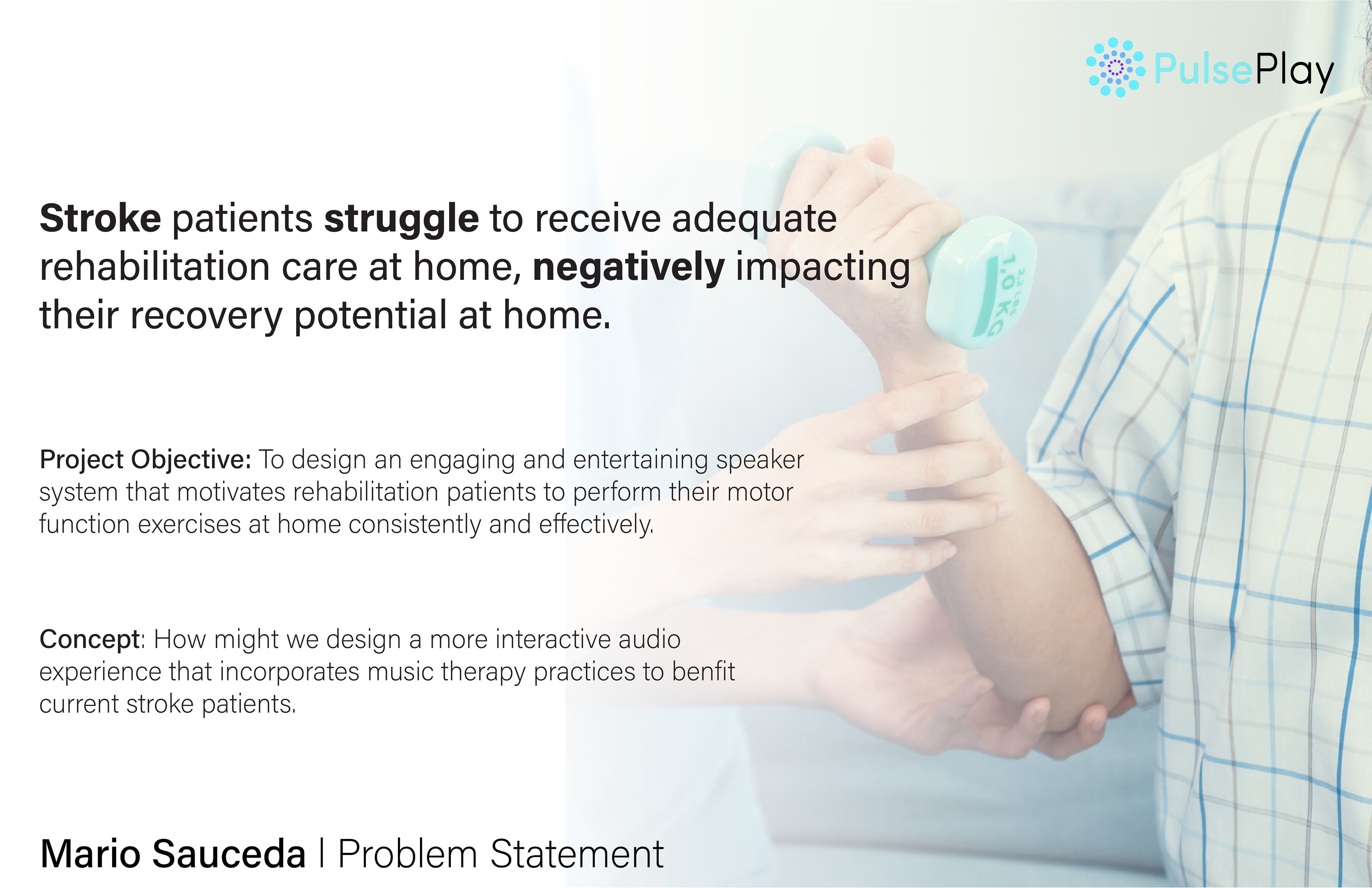 PulsePlay

Stroke patients struggle to receive adequate rehabilitation care at home, negatively impacting their recovery potential at home.

2.2 Lbs
1.0 KG

Project Objective: To design an engaging and entertaining speaker system that motivates rehabilitation patients to perform their motor function exercises at home consistently and effectively.

Concept: How might we design a more interactive audio experience that incorporates music therapy practices to benfit current stroke patients.

Mario Sauceda | Problem Statement